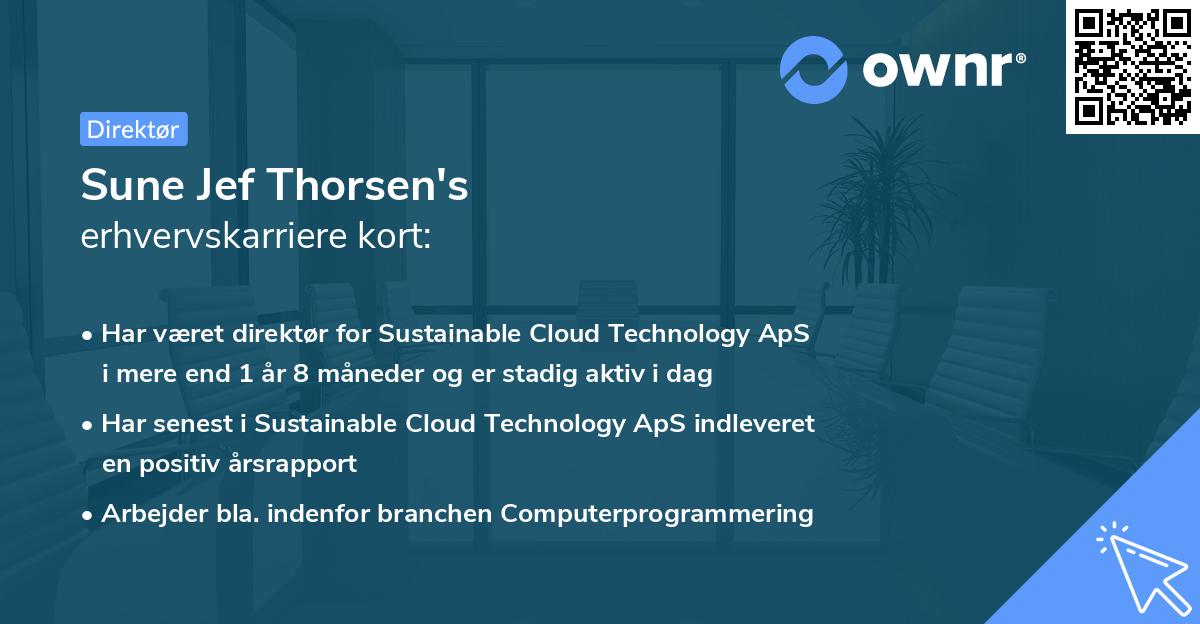 ownr®

Direktør

Sune Jef Thorsen's
erhvervskarriere kort:

• Har været direktør for Sustainable Cloud Technology ApS i mere end 1 år 8 måneder og er stadig aktiv i dag
• Har senest i Sustainable Cloud Technology ApS indleveret en positiv årsrapport
• Arbejder bla. indenfor branchen Computerprogrammering